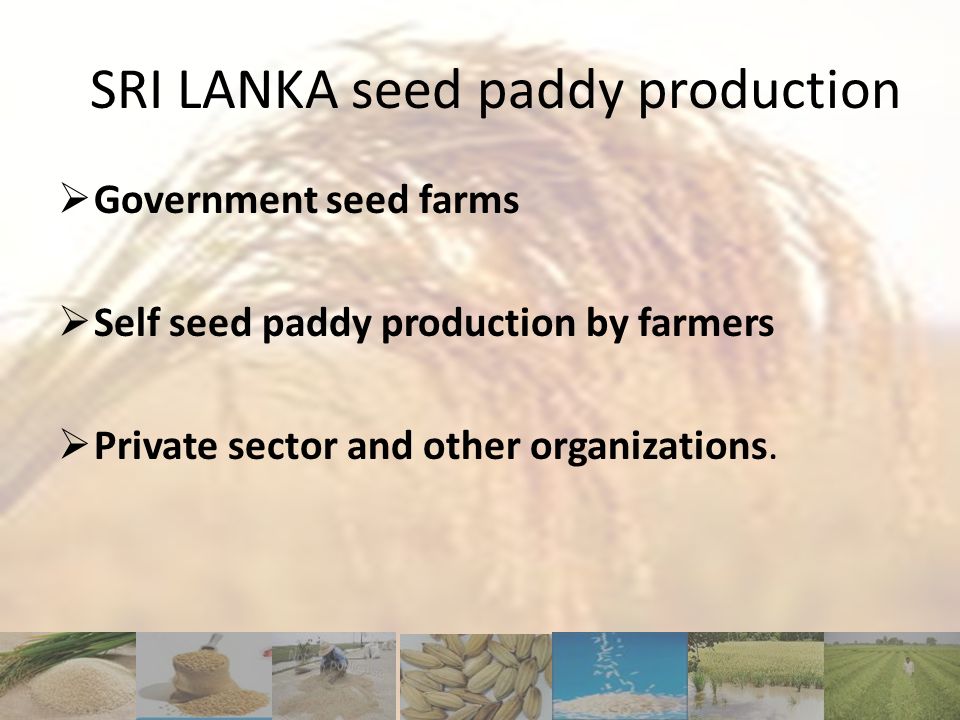 SRI LANKA seed paddy production

➢ Government seed farms

➢ Self seed paddy production by farmers

➢ Private sector and other organizations.